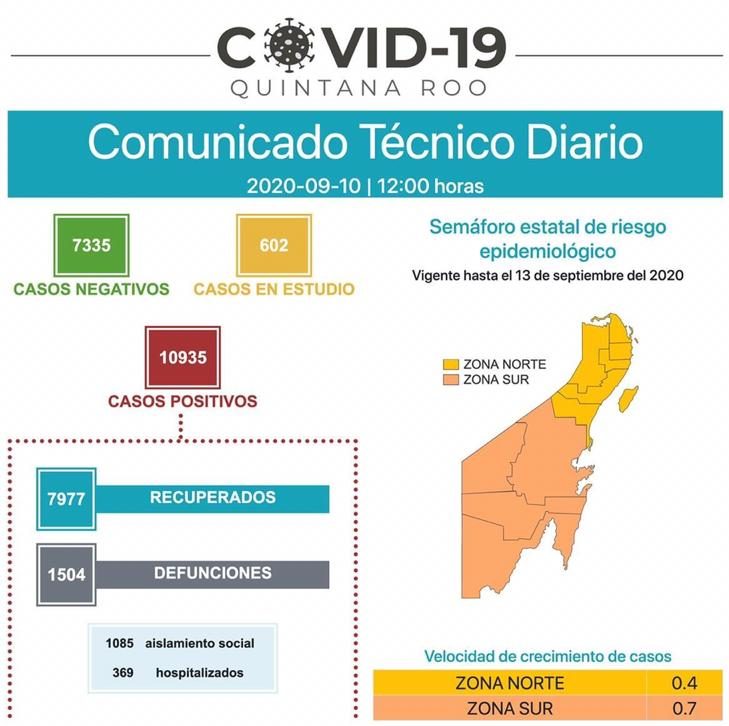 COVID-19
QUINTANA ROO

Comunicado Técnico Diario
2020-09-10 | 12:00 horas

7335
CASOS NEGATIVOS

602
CASOS EN ESTUDIO

10935
CASOS POSITIVOS

7977 RECUPERADOS

1504 DEFUNCIONES

1085 aislamiento social
369 hospitalizados

Semáforo estatal de riesgo epidemiológico
Vigente hasta el 13 de septiembre del 2020

ZONA NORTE
ZONA SUR

Velocidad de crecimiento de casos

| ZONA NORTE | 0.4 |
|---|---|
| ZONA SUR | 0.7 |